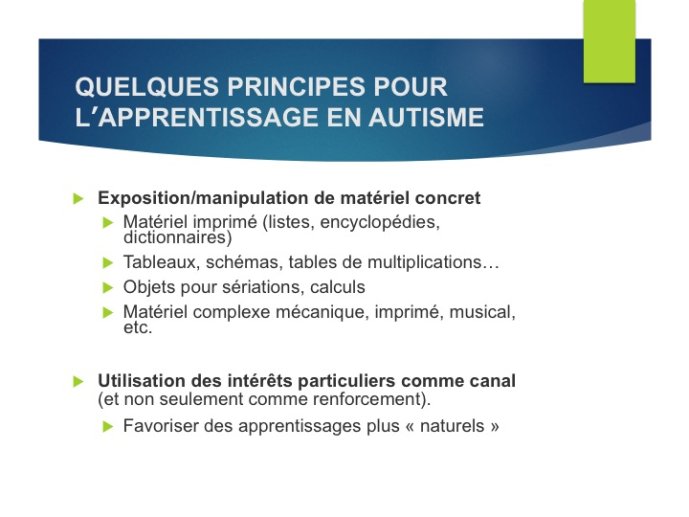 QUELQUES PRINCIPES POUR L'APPRENTISSAGE EN AUTISME

Exposition/manipulation de matériel concret

Matériel imprimé (listes, encyclopédies, dictionnaires)

Tableaux, schémas, tables de multiplications…

Objets pour sériations, calculs

Matériel complexe mécanique, imprimé, musical, etc.

Utilisation des intérêts particuliers comme canal (et non seulement comme renforcement).

Favoriser des apprentissages plus « naturels »